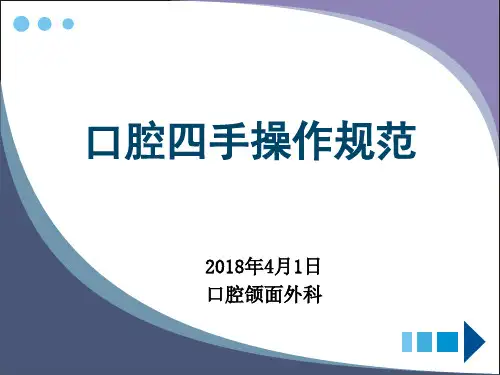 口腔四手操作规范

2018年4月1日
口腔颌面外科